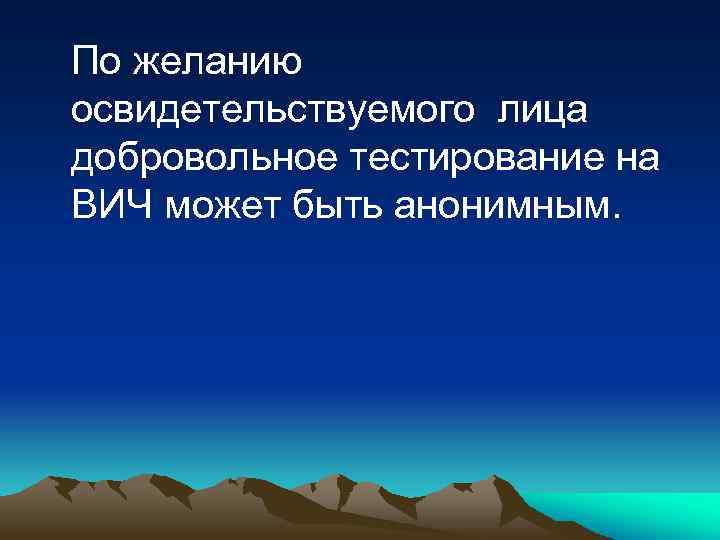 По желанию освидетельствуемого лица добровольное тестирование на ВИЧ может быть анонимным.